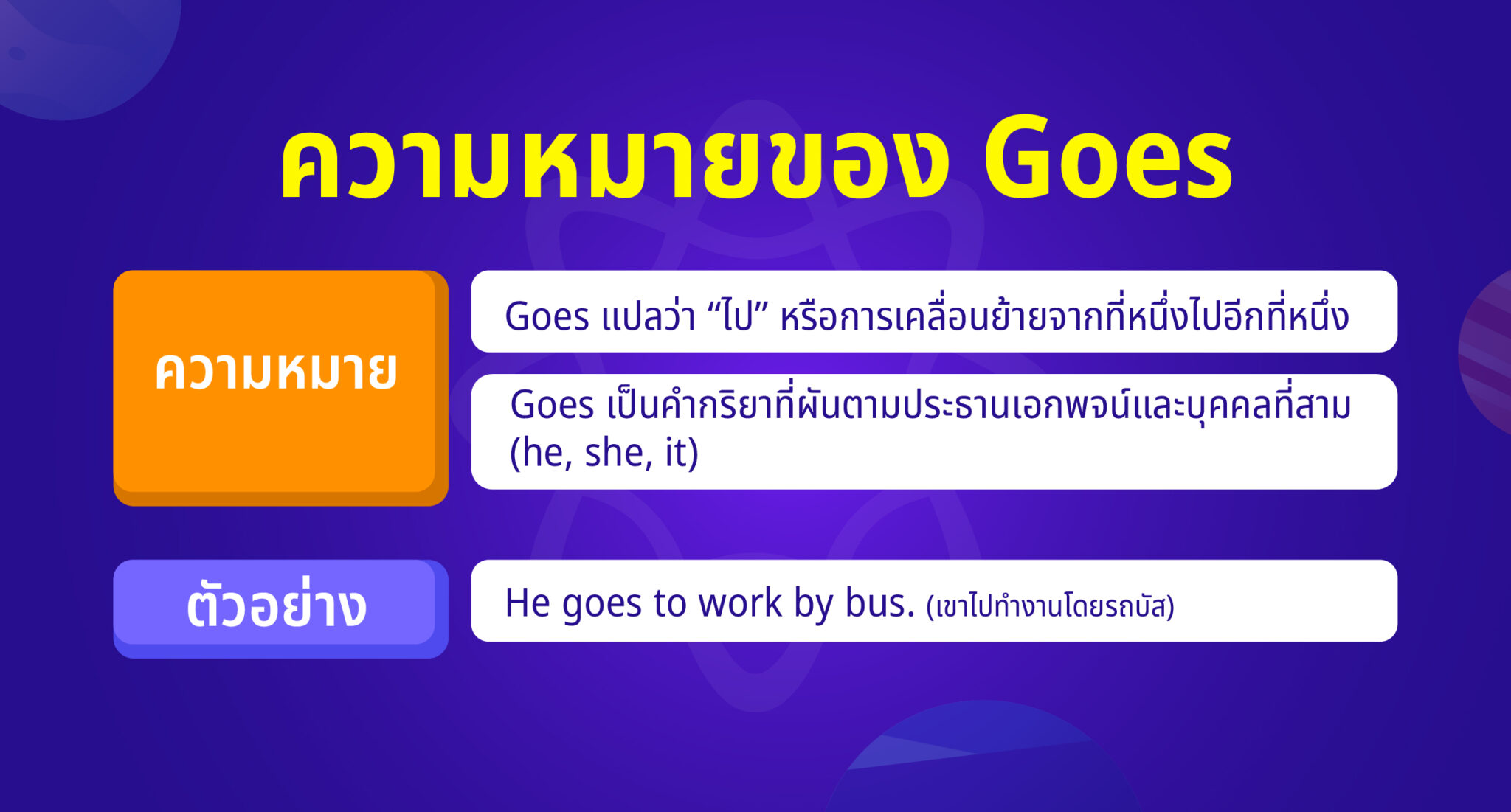 ความหมายของ Goes

ความหมาย

Goes แปลว่า “ไป” หรือการเคลื่อนย้ายจากที่หนึ่งไปอีกที่หนึ่ง

Goes เป็นคำกริยาที่ผันตามประธานเอกพจน์และบุคคลที่สาม (he, she, it)

ตัวอย่าง

He goes to work by bus. (เขาไปทำงานโดยรถบัส)